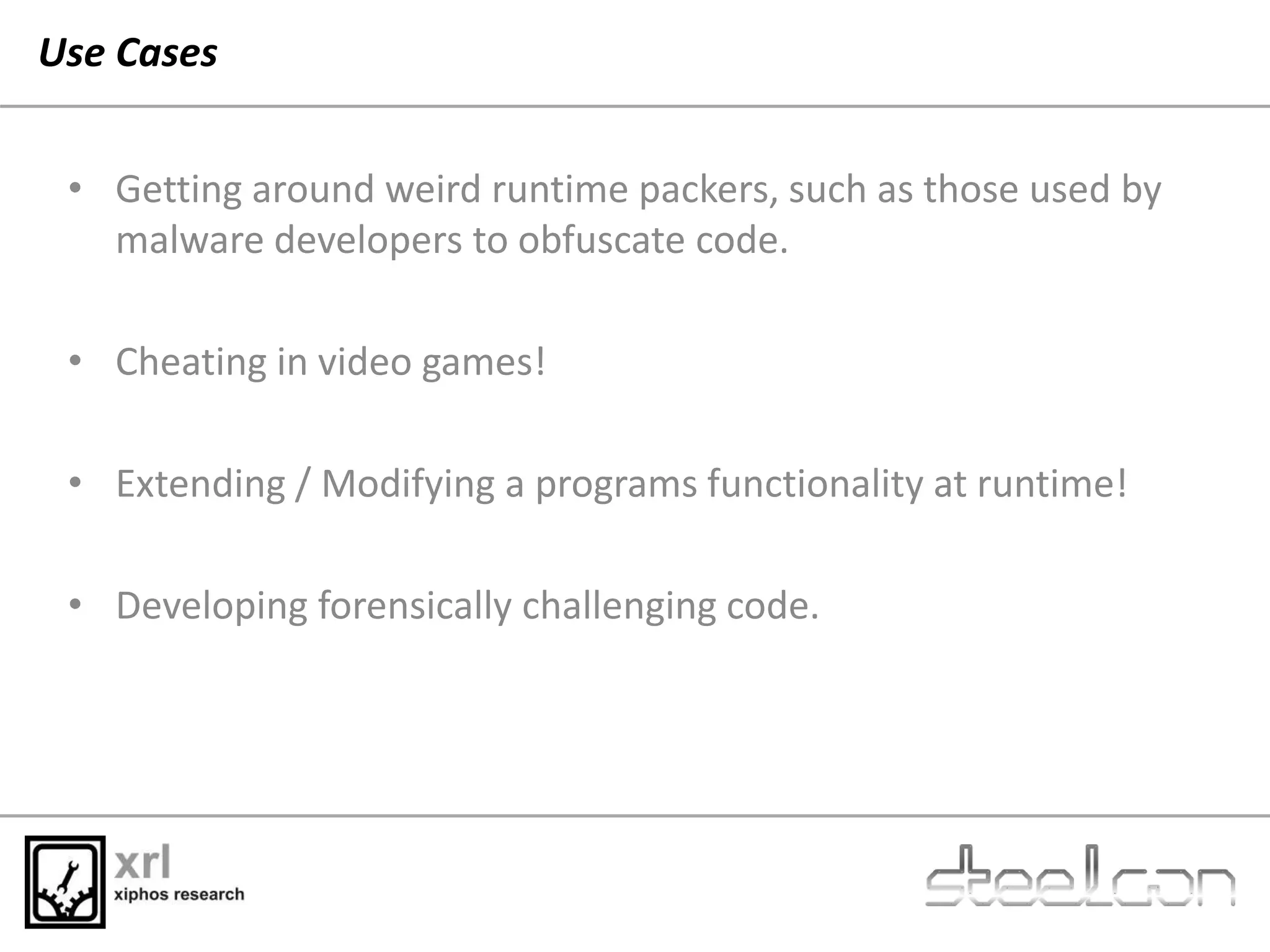 Use Cases

• Getting around weird runtime packers, such as those used by malware developers to obfuscate code.

• Cheating in video games!

• Extending / Modifying a programs functionality at runtime!

• Developing forensically challenging code.

xrl
xiphos research

steelcon